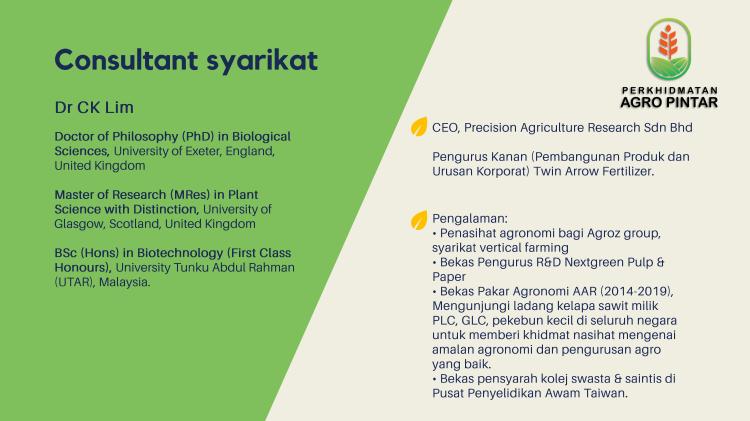 Consultant syarikat

Dr CK Lim

Doctor of Philosophy (PhD) in Biological Sciences, University of Exeter, England, United Kingdom

Master of Research (MRes) in Plant Science with Distinction, University of Glasgow, Scotland, United Kingdom

BSc (Hons) in Biotechnology (First Class Honours), University Tunku Abdul Rahman (UTAR), Malaysia.

PERKHIDMATAN
AGRO PINTAR

CEO, Precision Agriculture Research Sdn Bhd

Pengurus Kanan (Pembangunan Produk dan Urusan Korporat) Twin Arrow Fertilizer.

Pengalaman:
• Penasihat agronomi bagi Agroz group, syarikat vertical farming
• Bekas Pengurus R&D Nextgreen Pulp & Paper
• Bekas Pakar Agronomi AAR (2014-2019), Mengunjungi ladang kelapa sawit milik PLC, GLC, pekebun kecil di seluruh negara untuk memberi khidmat nasihat mengenai amalan agronomi dan pengurusan agro yang baik.
• Bekas pensyarah kolej swasta & saintis di Pusat Penyelidikan Awam Taiwan.